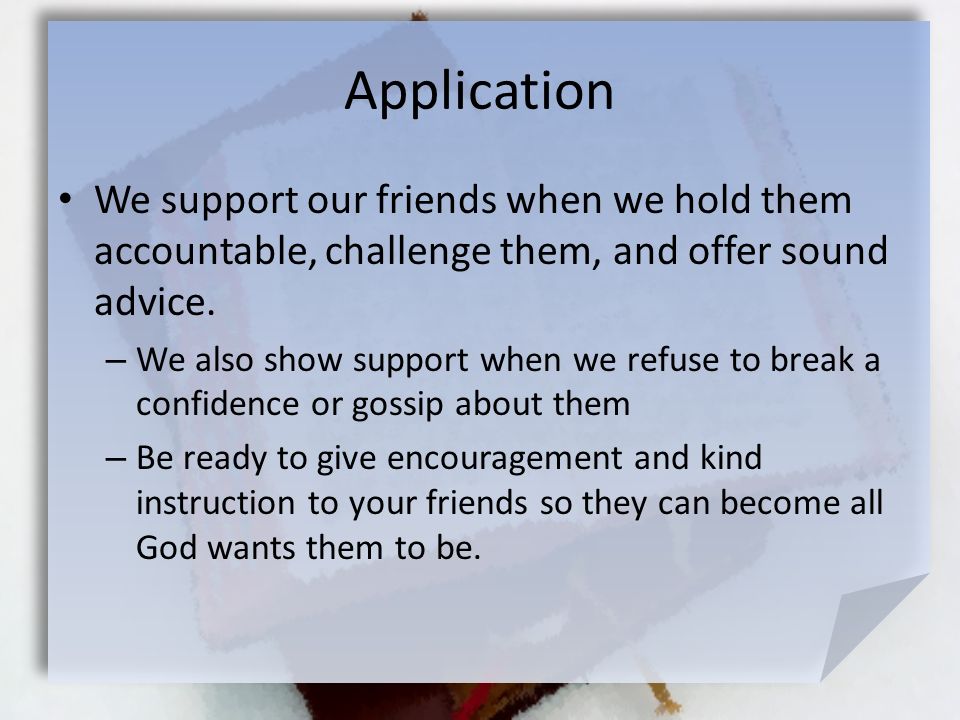 Application

• We support our friends when we hold them accountable, challenge them, and offer sound advice.

– We also show support when we refuse to break a confidence or gossip about them

– Be ready to give encouragement and kind instruction to your friends so they can become all God wants them to be.